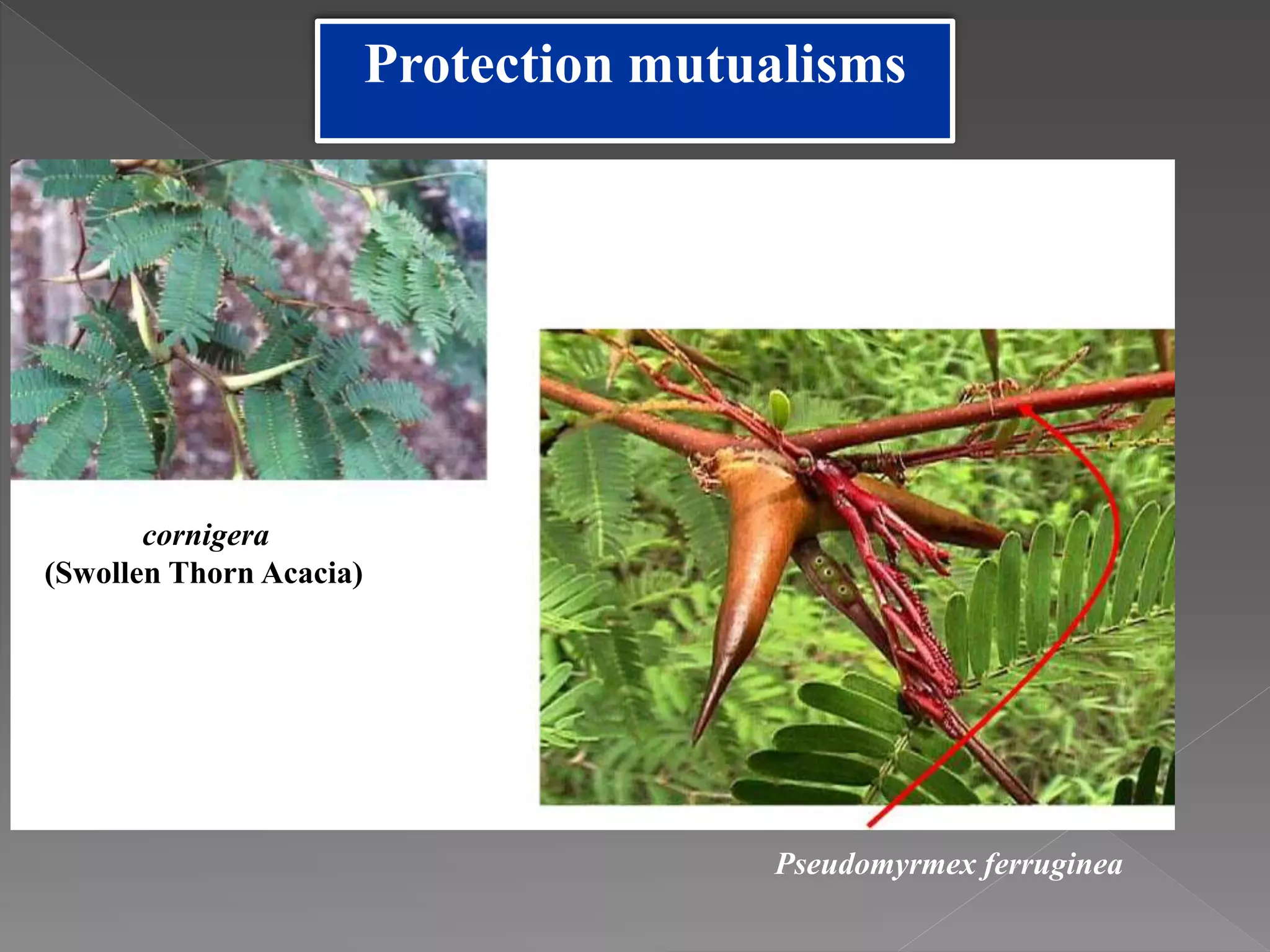 Protection mutualisms

cornigera
(Swollen Thorn Acacia)

Pseudomyrmex ferruginea